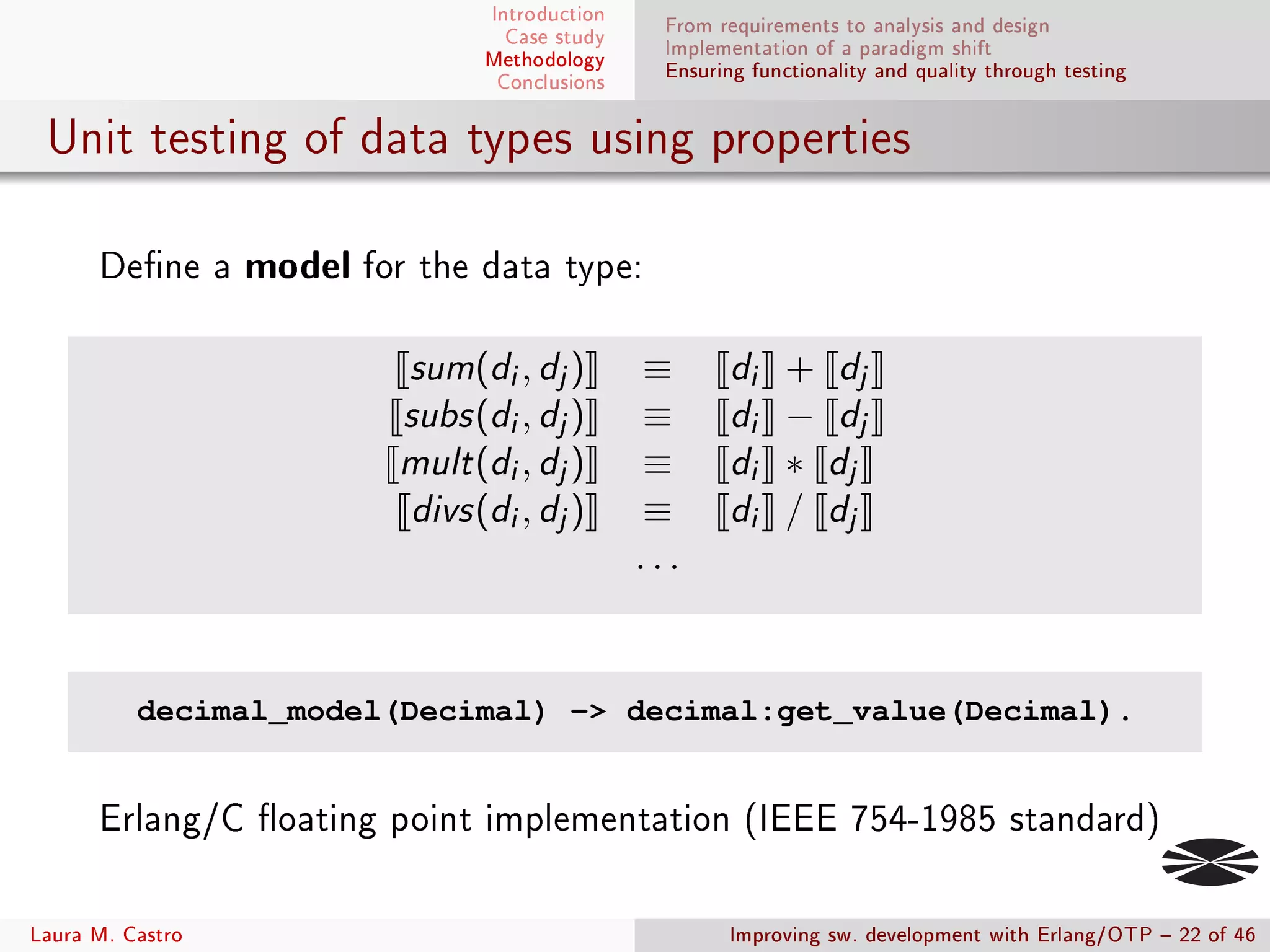 Introduction
Case study
Methodology
Conclusions

From requirements to analysis and design
Implementation of a paradigm shift
Ensuring functionality and quality through testing

Unit testing of data types using properties

Define a **model** for the data type:

$[\![sum(d_i, d_j)]\!] \equiv [\![d_i]\!] + [\![d_j]\!]$
$[\![subs(d_i, d_j)]\!] \equiv [\![d_i]\!] - [\![d_j]\!]$
$[\![mult(d_i, d_j)]\!] \equiv [\![d_i]\!] * [\![d_j]\!]$
$[\![divs(d_i, d_j)]\!] \equiv [\![d_i]\!] / [\![d_j]\!]$
$\dots$

decimal_model(Decimal) -> decimal:get_value(Decimal).

Erlang/C floating point implementation (IEEE 754-1985 standard)

Laura M. Castro

Improving sw. development with Erlang/OTP – 22 of 46